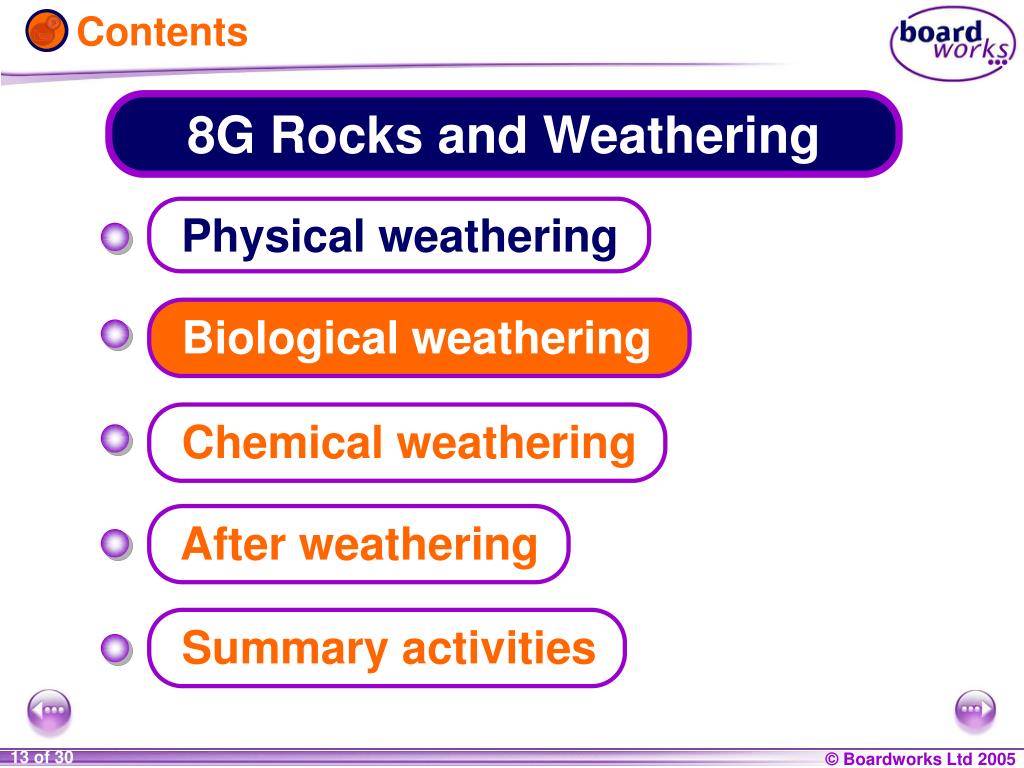 Contents

board works

8G Rocks and Weathering

Physical weathering

Biological weathering

Chemical weathering

After weathering

Summary activities

13 of 30

© Boardworks Ltd 2005